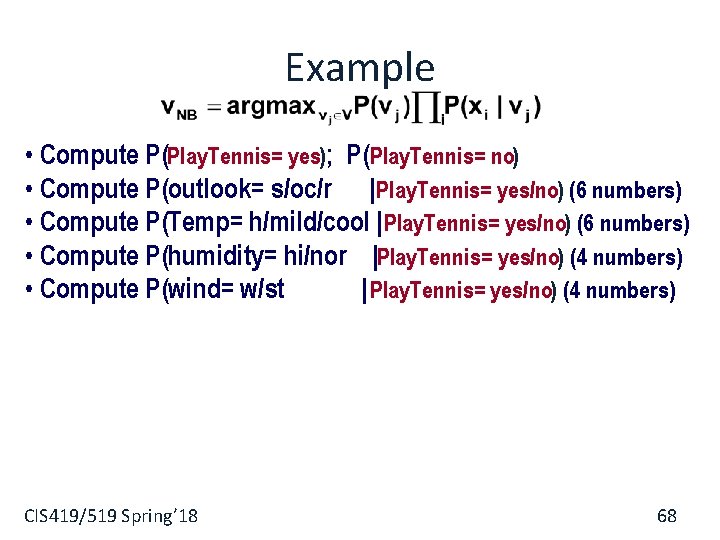 Example

$v_{NB} = \text{argmax}_{v_j \in V} P(v_j) \prod_i P(x_i \mid v_j)$

• Compute P(PlayTennis= yes); P(PlayTennis= no)
• Compute P(outlook= s/oc/r |PlayTennis= yes/no) (6 numbers)
• Compute P(Temp= h/mild/cool |PlayTennis= yes/no) (6 numbers)
• Compute P(humidity= hi/nor |PlayTennis= yes/no) (4 numbers)
• Compute P(wind= w/st |PlayTennis= yes/no) (4 numbers)

CIS419/519 Spring'18

68